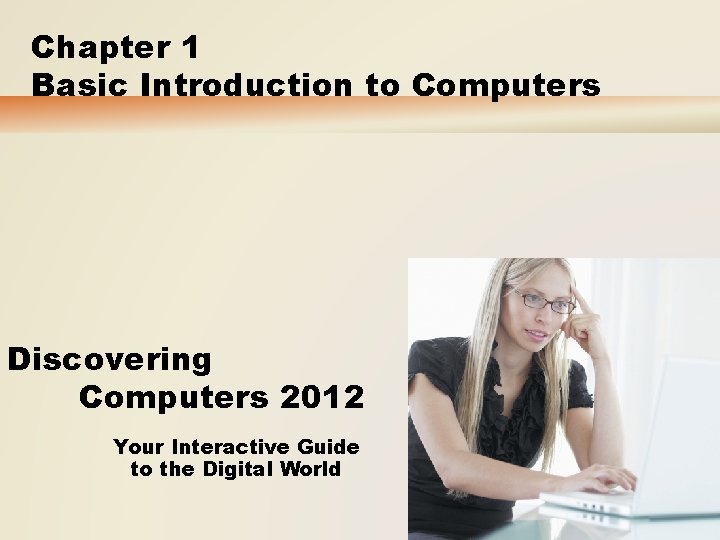 Chapter 1
Basic Introduction to Computers

Discovering
Computers 2012

Your Interactive Guide
to the Digital World